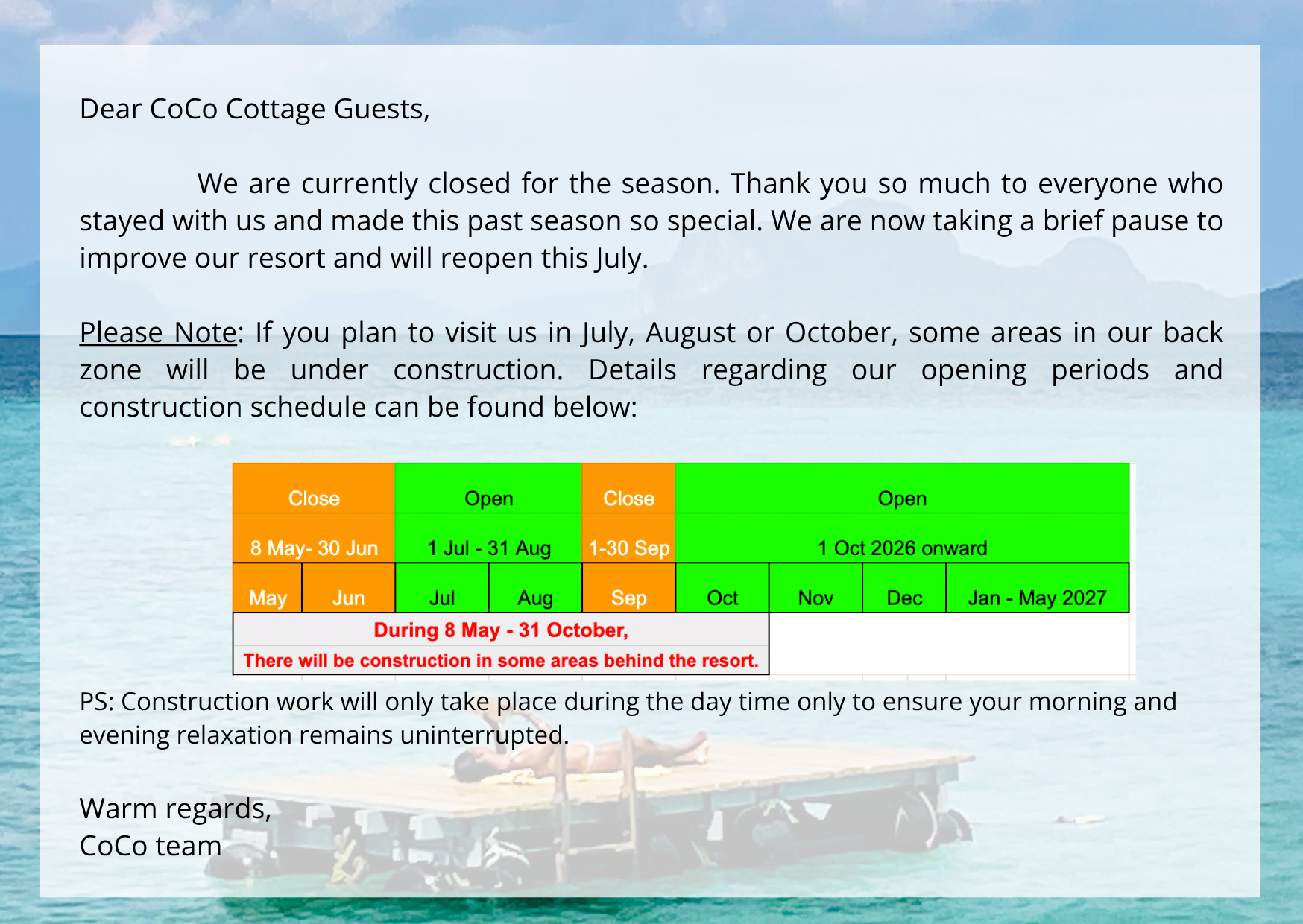 Dear CoCo Cottage Guests,

We are currently closed for the season. Thank you so much to everyone who stayed with us and made this past season so special. We are now taking a brief pause to improve our resort and will reopen this July.

Please Note: If you plan to visit us in July, August or October, some areas in our back zone will be under construction. Details regarding our opening periods and construction schedule can be found below:

| Close | | Open | | Close | Open | | | |
|---|---|---|---|---|---|---|---|---|
| 8 May- 30 Jun | | 1 Jul - 31 Aug | | 1-30 Sep | 1 Oct 2026 onward | | | |
| May | Jun | Jul | Aug | Sep | Oct | Nov | Dec | Jan - May 2027 |
| During 8 May - 31 October, There will be construction in some areas behind the resort. | | | | | | | | |

PS: Construction work will only take place during the day time only to ensure your morning and evening relaxation remains uninterrupted.

Warm regards,
CoCo team